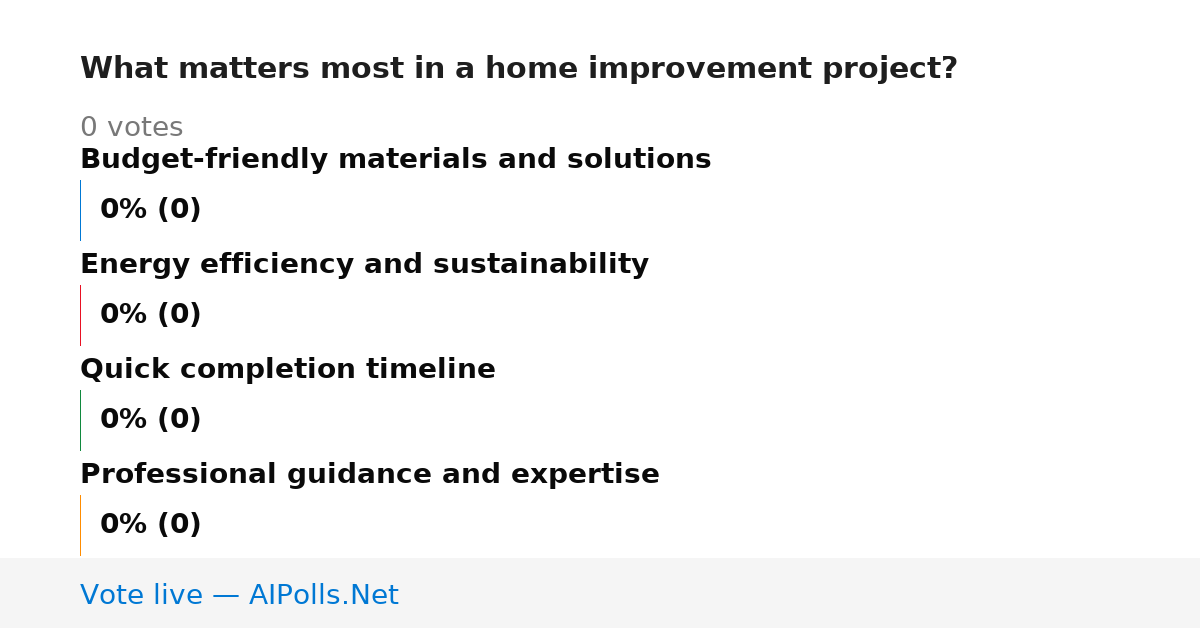 What matters most in a home improvement project?

0 votes

Budget-friendly materials and solutions

0% (0)

Energy efficiency and sustainability

0% (0)

Quick completion timeline

0% (0)

Professional guidance and expertise

0% (0)

Vote live — AIPolls.Net